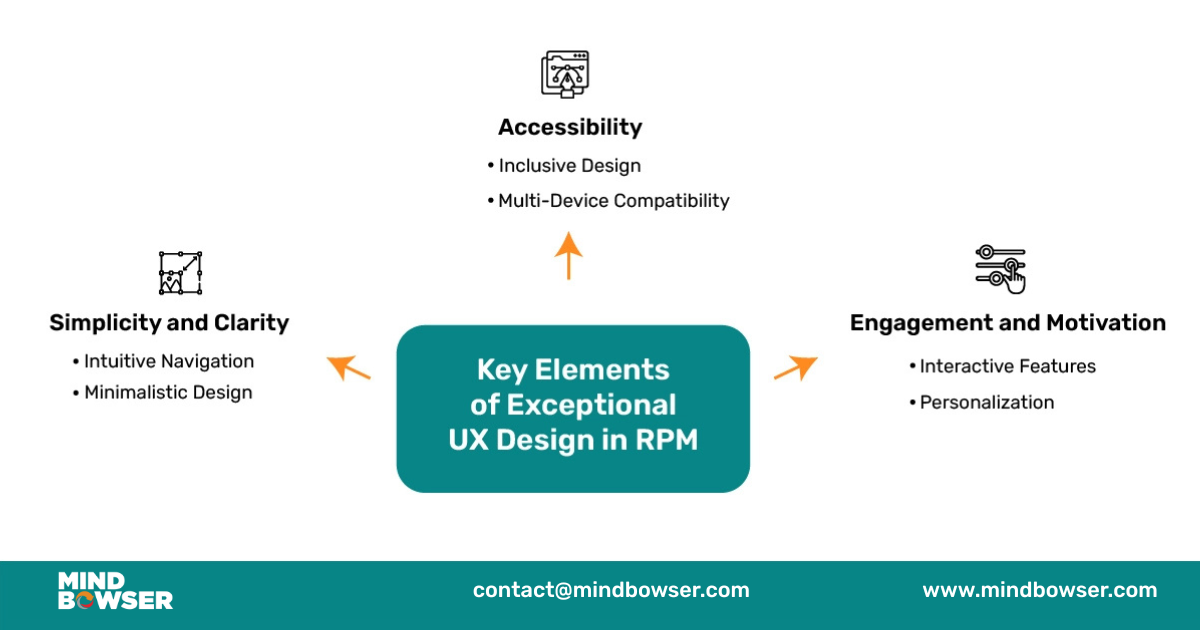 Accessibility

• Inclusive Design

• Multi-Device Compatibility

Simplicity and Clarity

• Intuitive Navigation

• Minimalistic Design

Key Elements of Exceptional UX Design in RPM

Engagement and Motivation

• Interactive Features

• Personalization

MIND BOWSER

contact@mindbowser.com

www.mindbowser.com